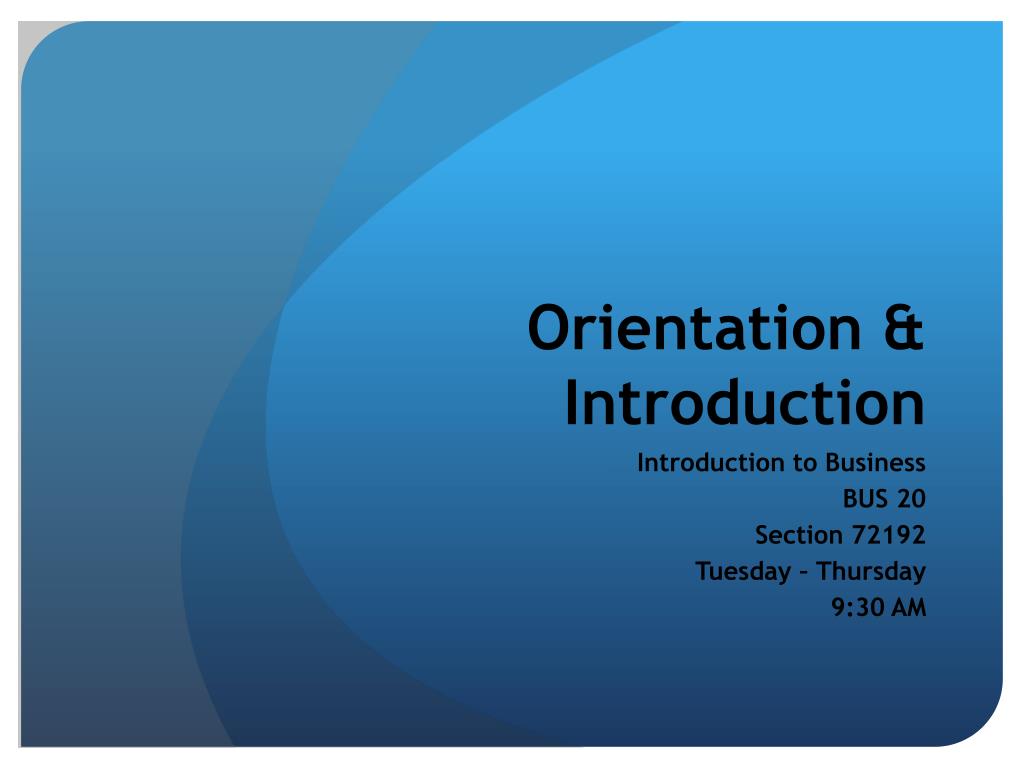 Orientation & Introduction

Introduction to Business
BUS 20
Section 72192
Tuesday – Thursday
9:30 AM